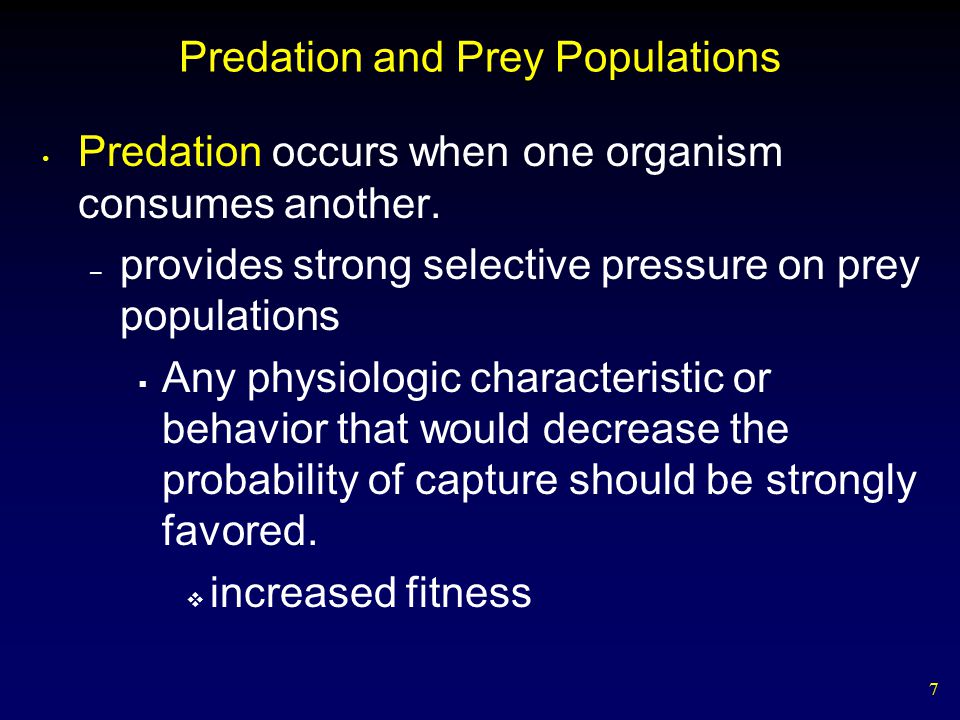 Predation and Prey Populations

• Predation occurs when one organism consumes another.

– provides strong selective pressure on prey populations

▪ Any physiologic characteristic or behavior that would decrease the probability of capture should be strongly favored.

❖ increased fitness

7